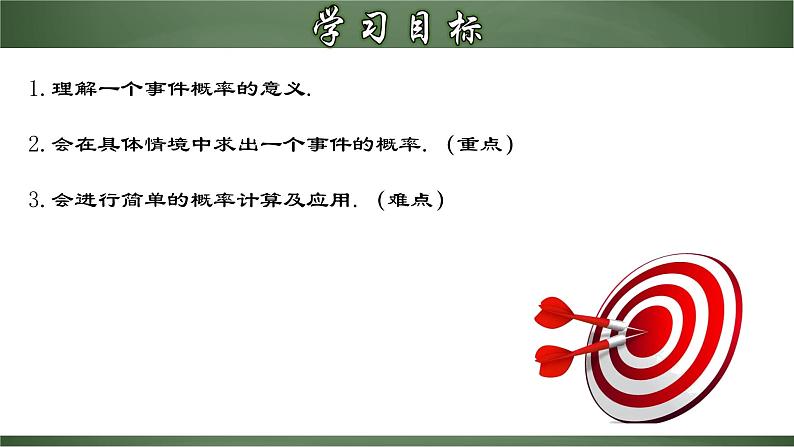 学习目标

1. 理解一个事件概率的意义.

2. 会在具体情境中求出一个事件的概率.（重点）

3. 会进行简单的概率计算及应用.（难点）